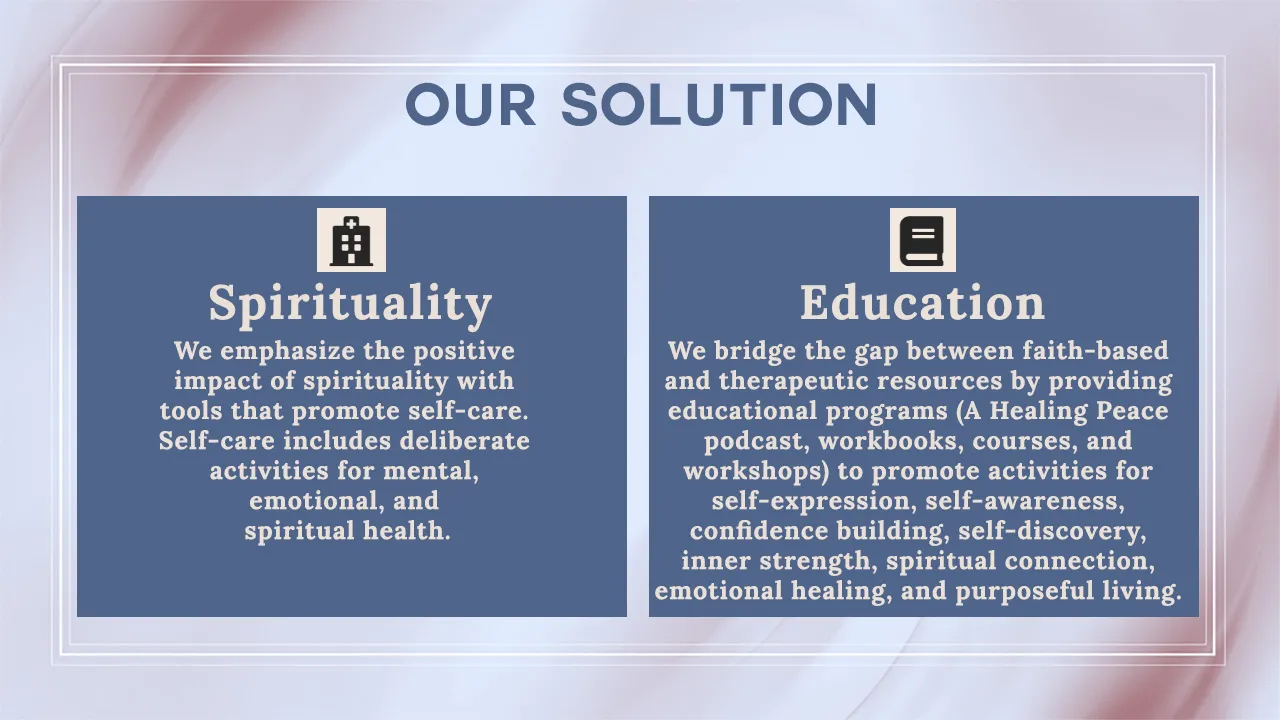 OUR SOLUTION

Spirituality

We emphasize the positive impact of spirituality with tools that promote self-care. Self-care includes deliberate activities for mental, emotional, and spiritual health.

Education

We bridge the gap between faith-based and therapeutic resources by providing educational programs (A Healing Peace podcast, workbooks, courses, and workshops) to promote activities for self-expression, self-awareness, confidence building, self-discovery, inner strength, spiritual connection, emotional healing, and purposeful living.